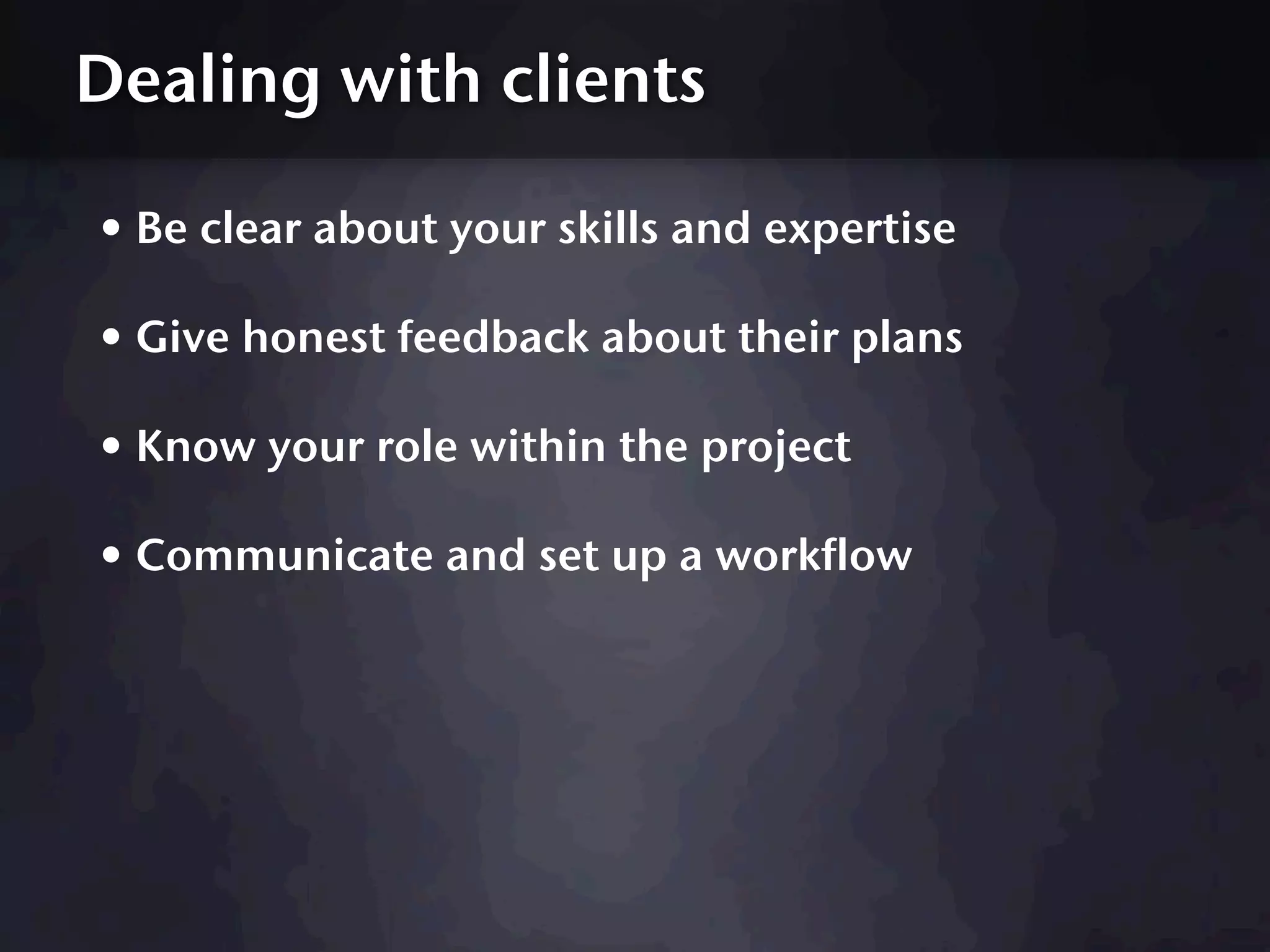 Dealing with clients

• Be clear about your skills and expertise

• Give honest feedback about their plans

• Know your role within the project

• Communicate and set up a workflow